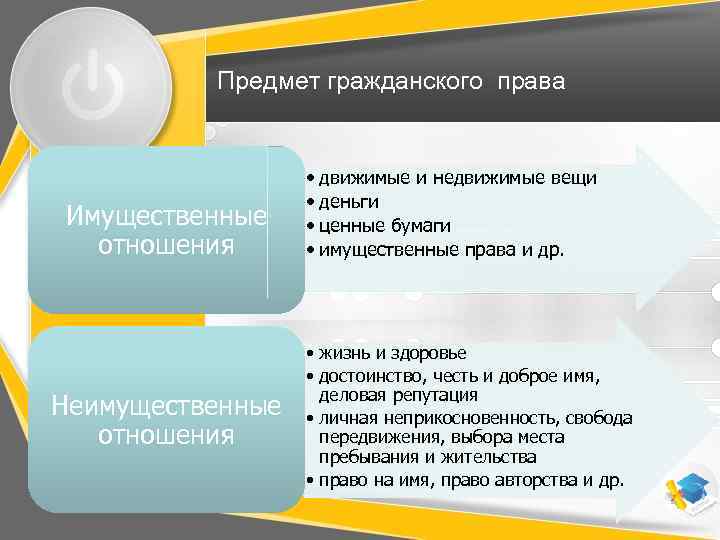 Предмет гражданского права

Имущественные отношения

• движимые и недвижимые вещи
• деньги
• ценные бумаги
• имущественные права и др.

Неимущественные отношения

• жизнь и здоровье
• достоинство, честь и доброе имя, деловая репутация
• личная неприкосновенность, свобода передвижения, выбора места пребывания и жительства
• право на имя, право авторства и др.